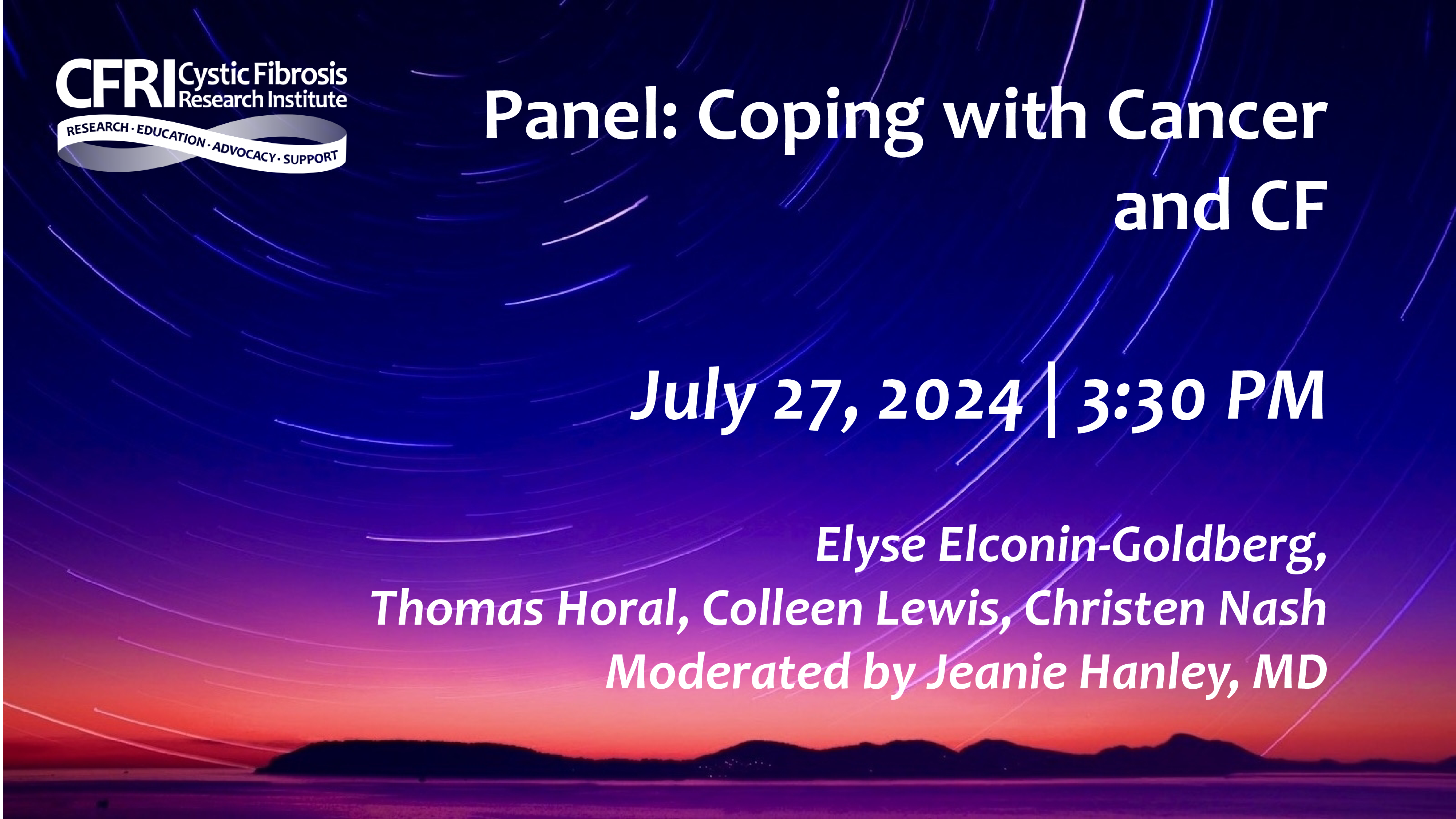 CFRI Cystic Fibrosis Research Institute
RESEARCH · EDUCATION · ADVOCACY · SUPPORT

Panel: Coping with Cancer and CF

July 27, 2024 | 3:30 PM

Elyse Elconin-Goldberg, Thomas Horal, Colleen Lewis, Christen Nash
Moderated by Jeanie Hanley, MD